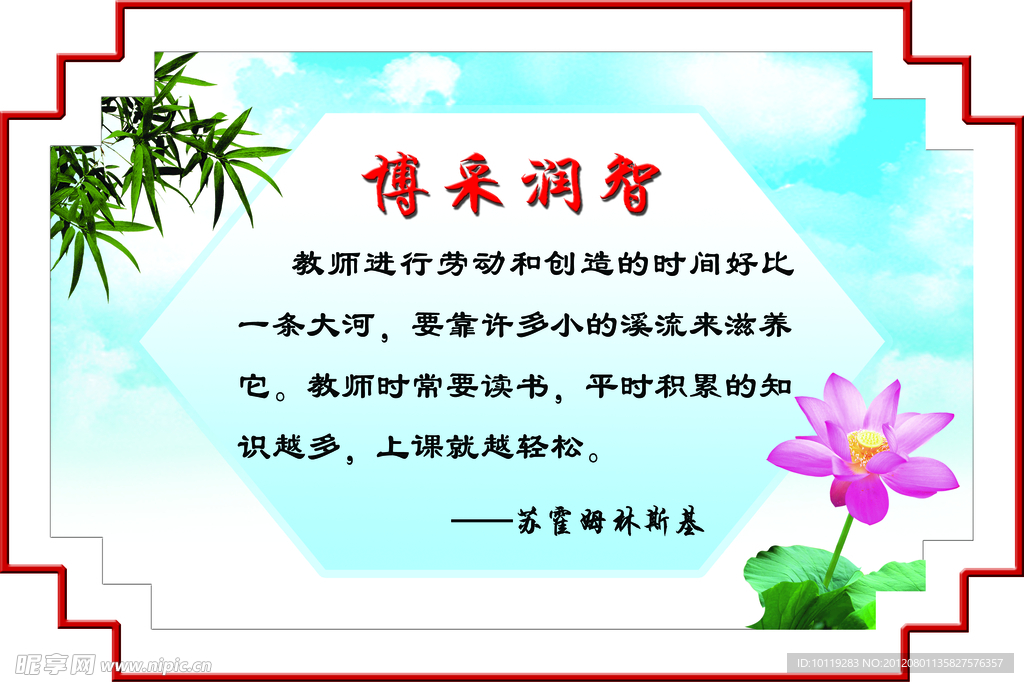 博采润智

教师进行劳动和创造的时间好比一条大河，要靠许多小的溪流来滋养它。教师时常要读书，平时积累的知识越多，上课就越轻松。

——苏霍姆林斯基

昵享网 www.nipic.cn

ID:10119283 NO:20120801135827576357